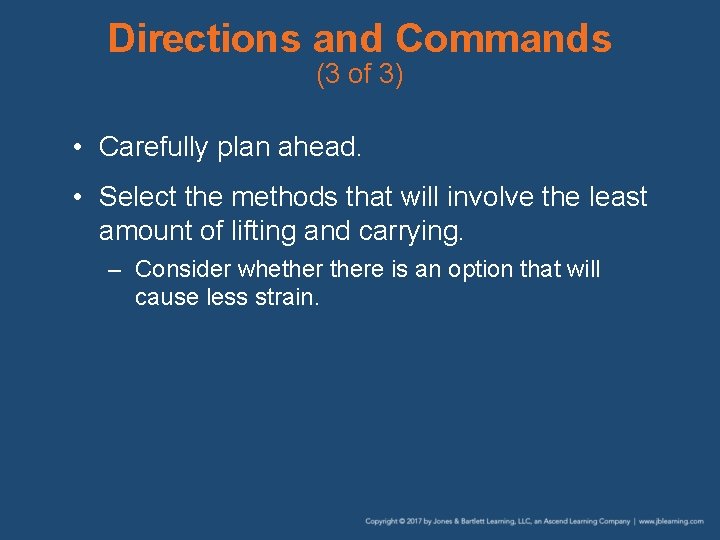 Directions and Commands
(3 of 3)

• Carefully plan ahead.

• Select the methods that will involve the least amount of lifting and carrying.

– Consider whether there is an option that will cause less strain.

Copyright © 2017 by Jones & Bartlett Learning, LLC, an Ascend Learning Company | www.jblearning.com